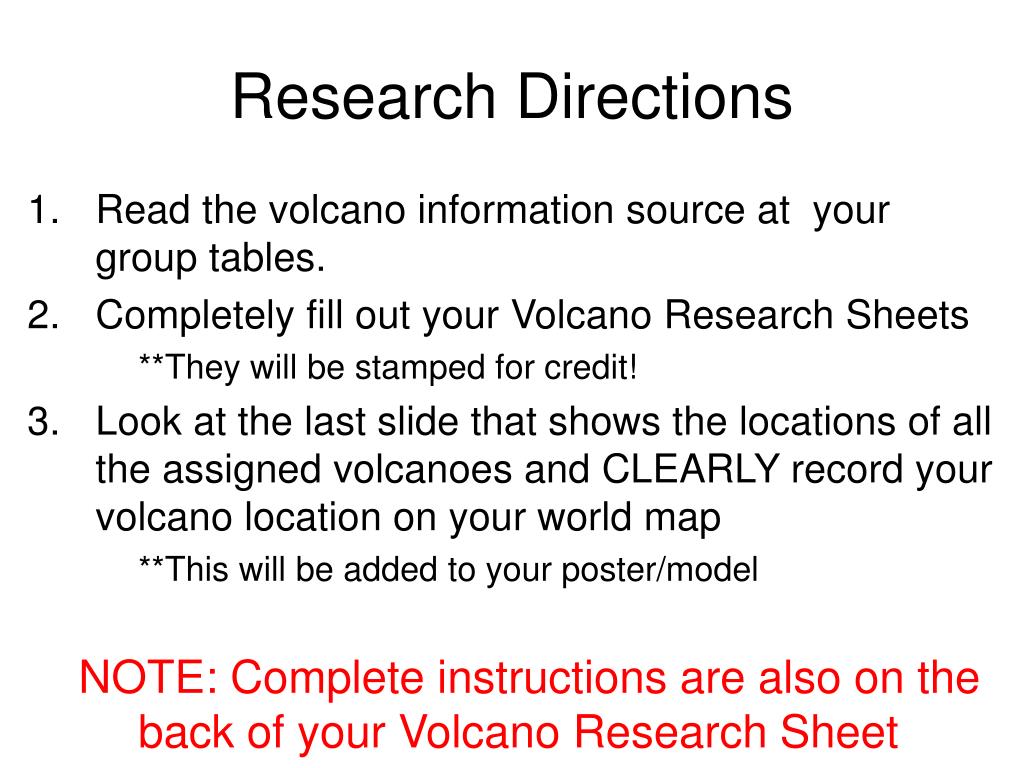 Research Directions

1. Read the volcano information source at your group tables.
2. Completely fill out your Volcano Research Sheets
**They will be stamped for credit!
3. Look at the last slide that shows the locations of all the assigned volcanoes and CLEARLY record your volcano location on your world map
**This will be added to your poster/model

NOTE: Complete instructions are also on the back of your Volcano Research Sheet